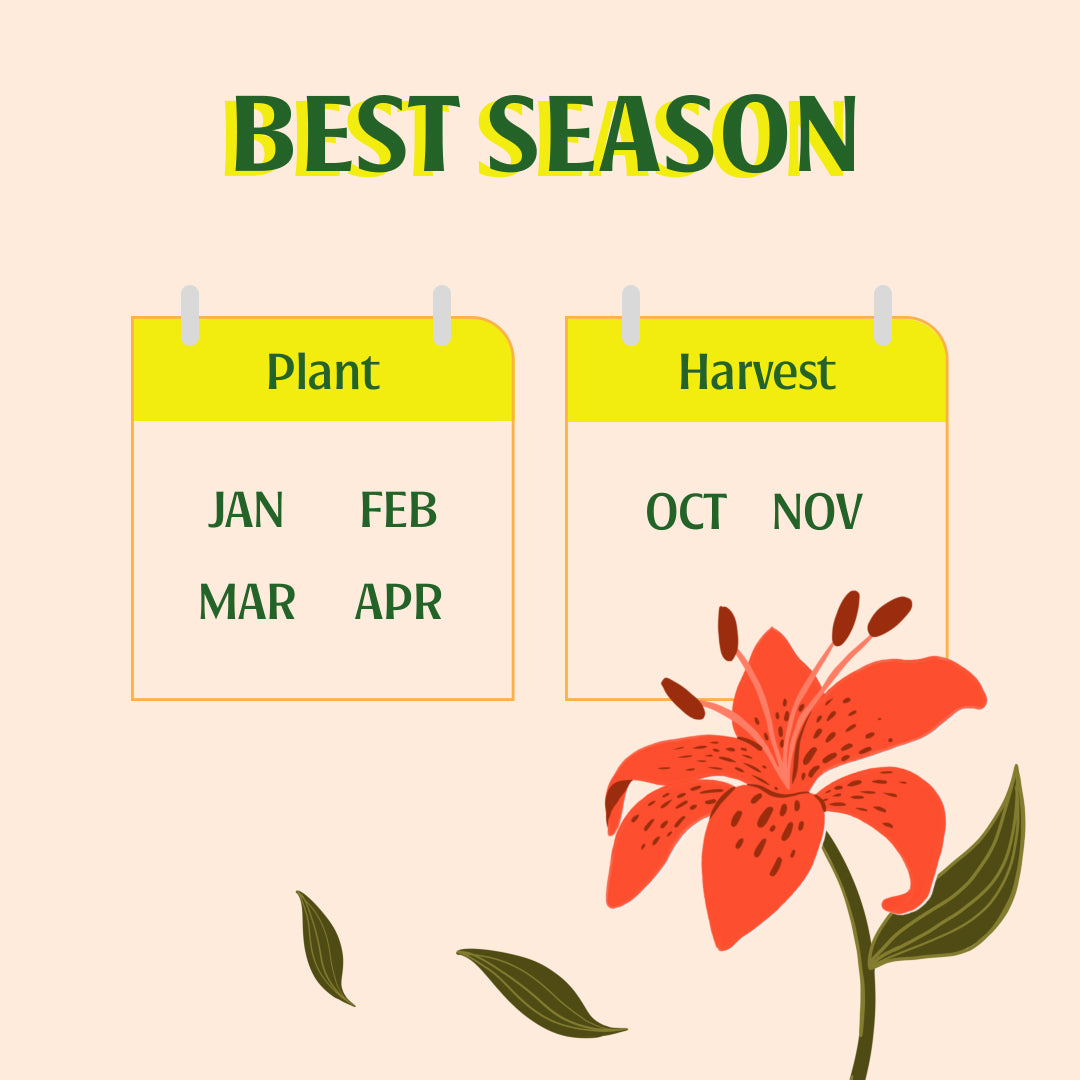 BEST SEASON

Plant

JAN FEB
MAR APR

Harvest

OCT NOV